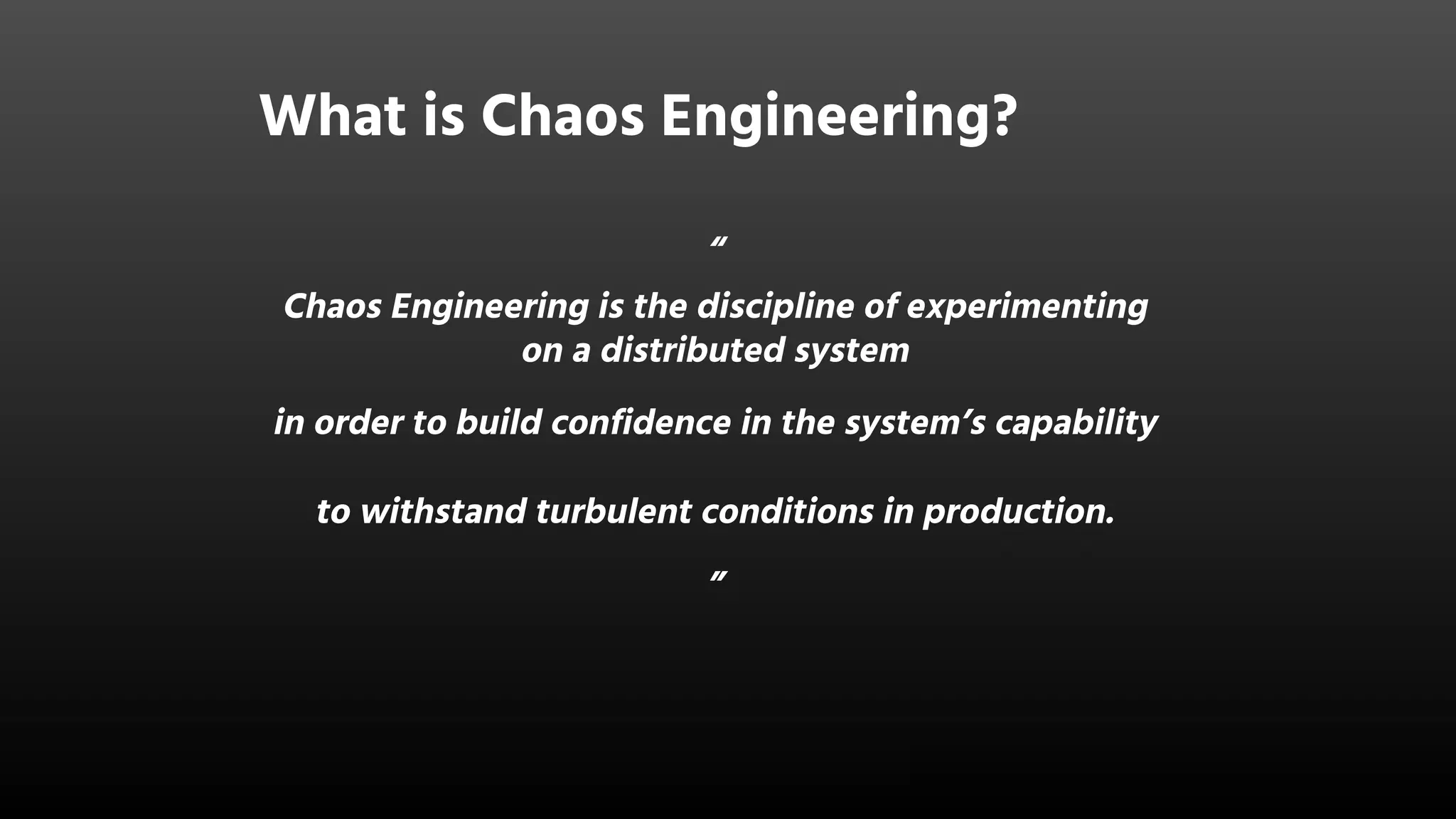 What is Chaos Engineering?

“

Chaos Engineering is the discipline of experimenting on a distributed system

in order to build confidence in the system’s capability

to withstand turbulent conditions in production.

”